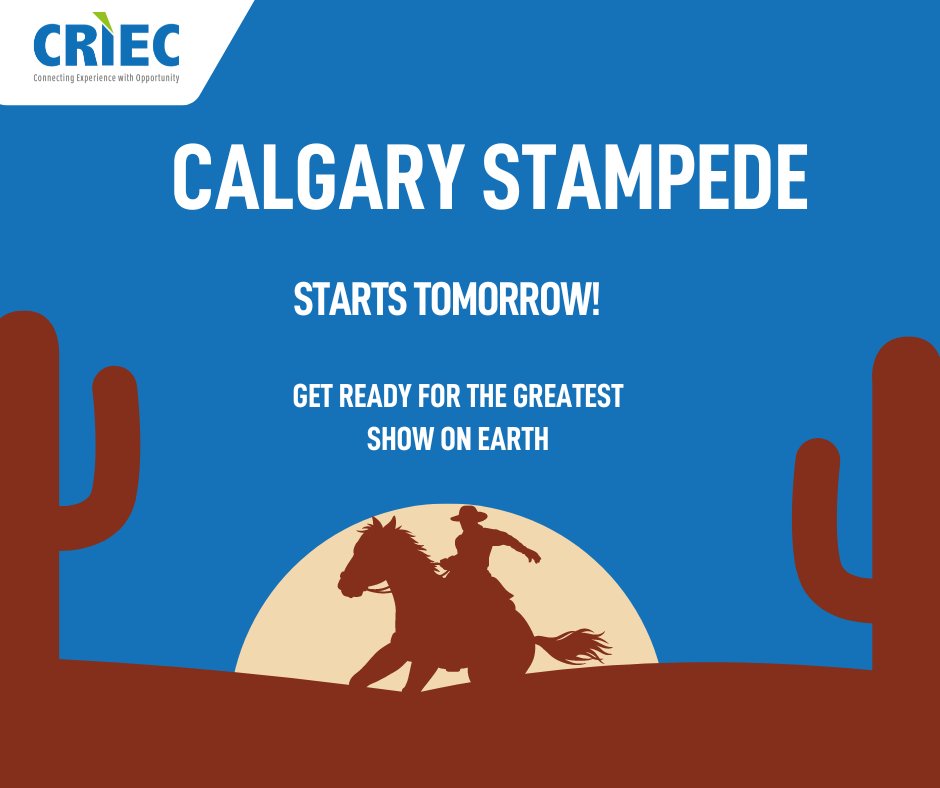 CRIEC
Connecting Experience with Opportunity

CALGARY STAMPEDE

STARTS TOMORROW!

GET READY FOR THE GREATEST SHOW ON EARTH